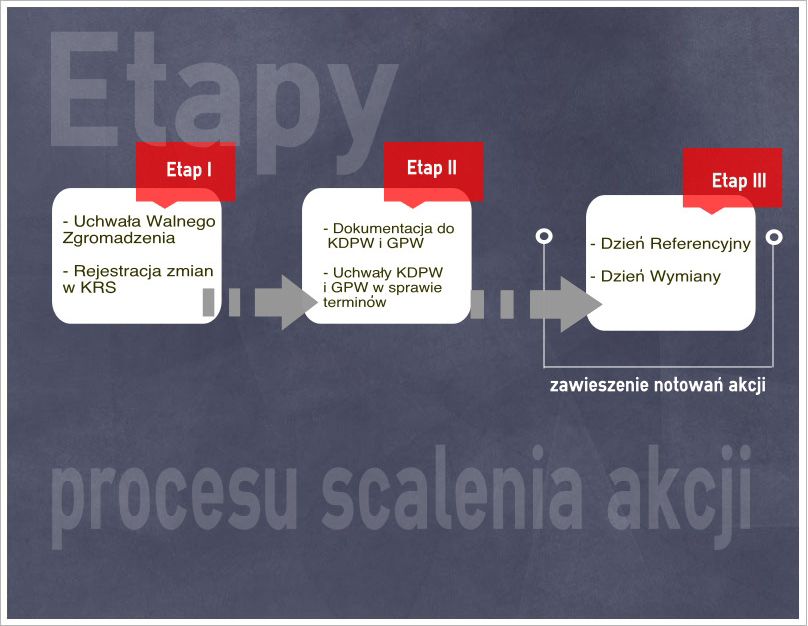 Etapy

Etap I

- Uchwała Walnego Zgromadzenia

- Rejestracja zmian w KRS

Etap II

- Dokumentacja do KDPW i GPW

- Uchwały KDPW i GPW w sprawie terminów

Etap III

- Dzień Referencyjny

- Dzień Wymiany

zawieszenie notowań akcji

procesu scalenia akcji